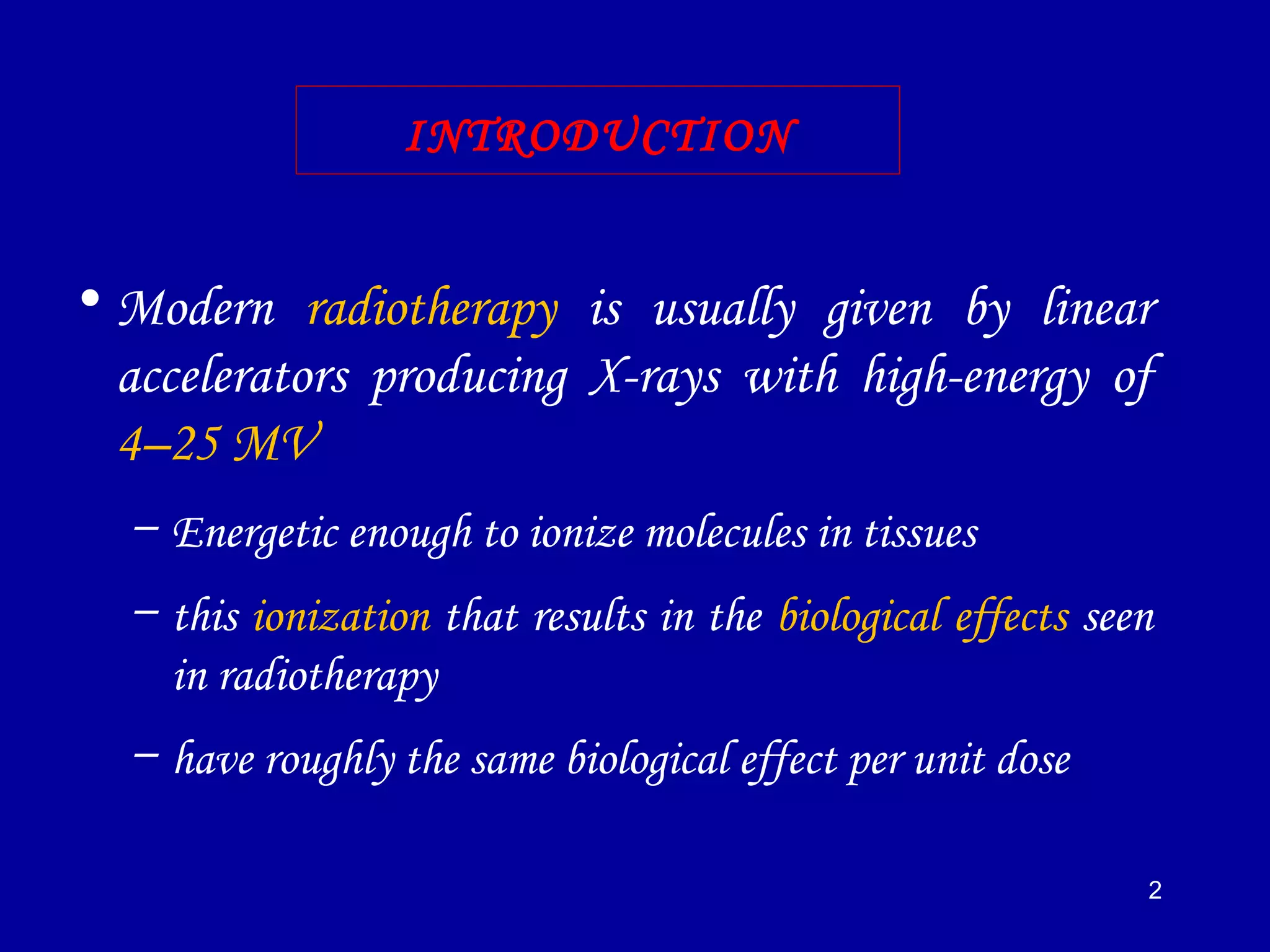 INTRODUCTION

• Modern radiotherapy is usually given by linear accelerators producing X-rays with high-energy of 4–25 MV

– Energetic enough to ionize molecules in tissues

– this ionization that results in the biological effects seen in radiotherapy

– have roughly the same biological effect per unit dose

2